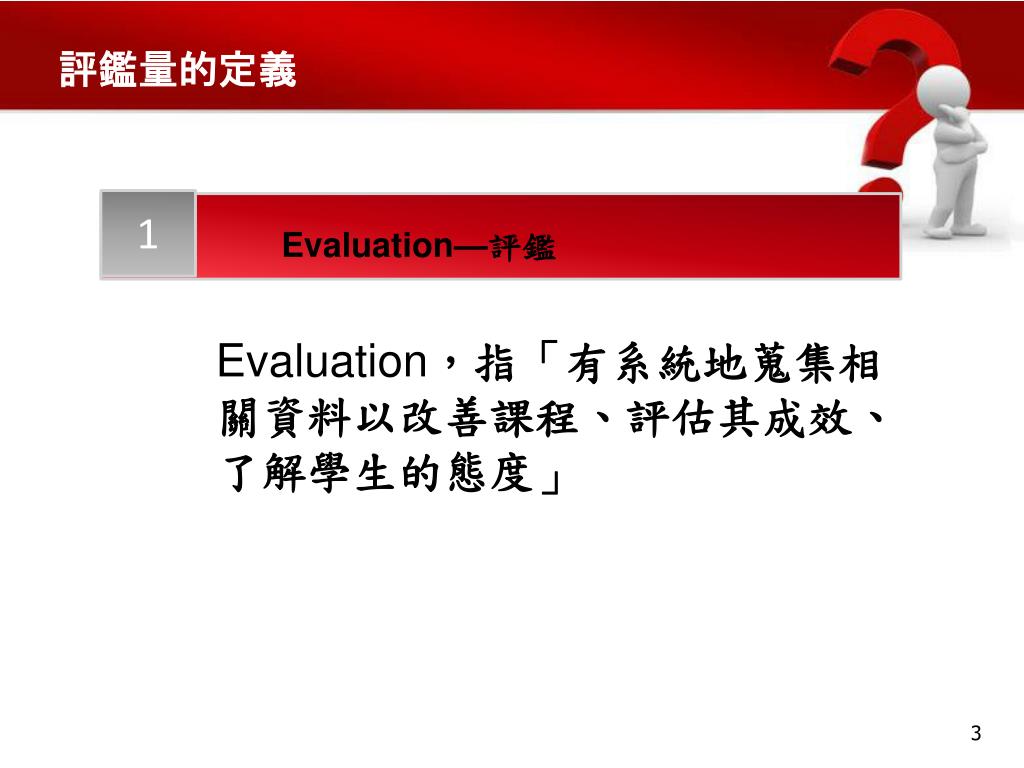 評鑑量的定義

1

Evaluation—評鑑

Evaluation，指「有系統地蒐集相關資料以改善課程、評估其成效、了解學生的態度」

3